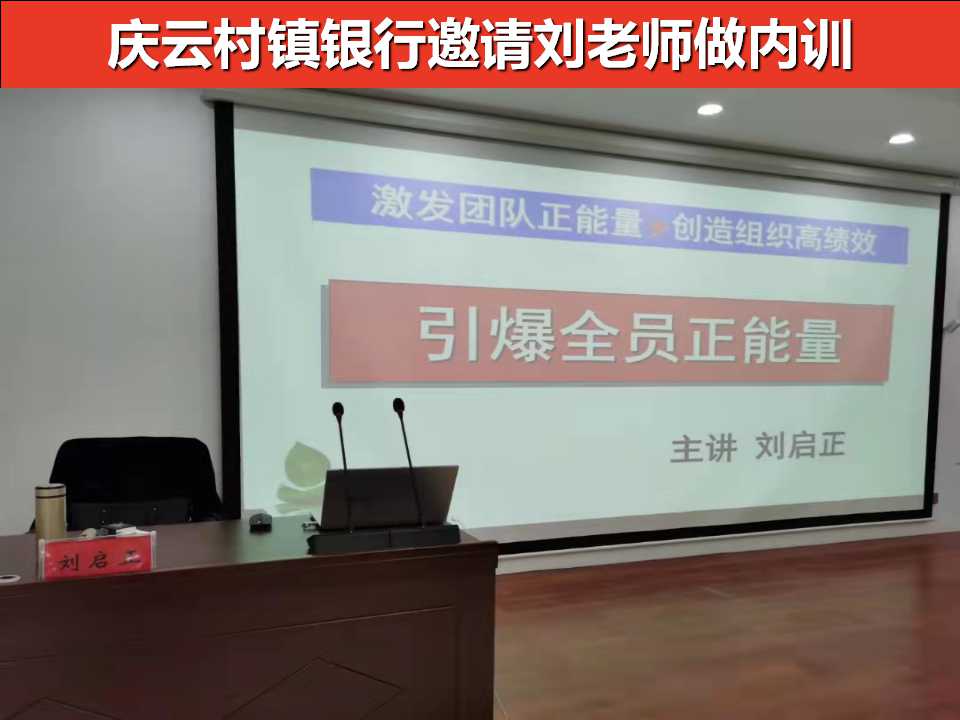 庆云村镇银行邀请刘老师做内训

激发团队正能量 创造组织高绩效

引爆全员正能量

主讲 刘启正

刘启正